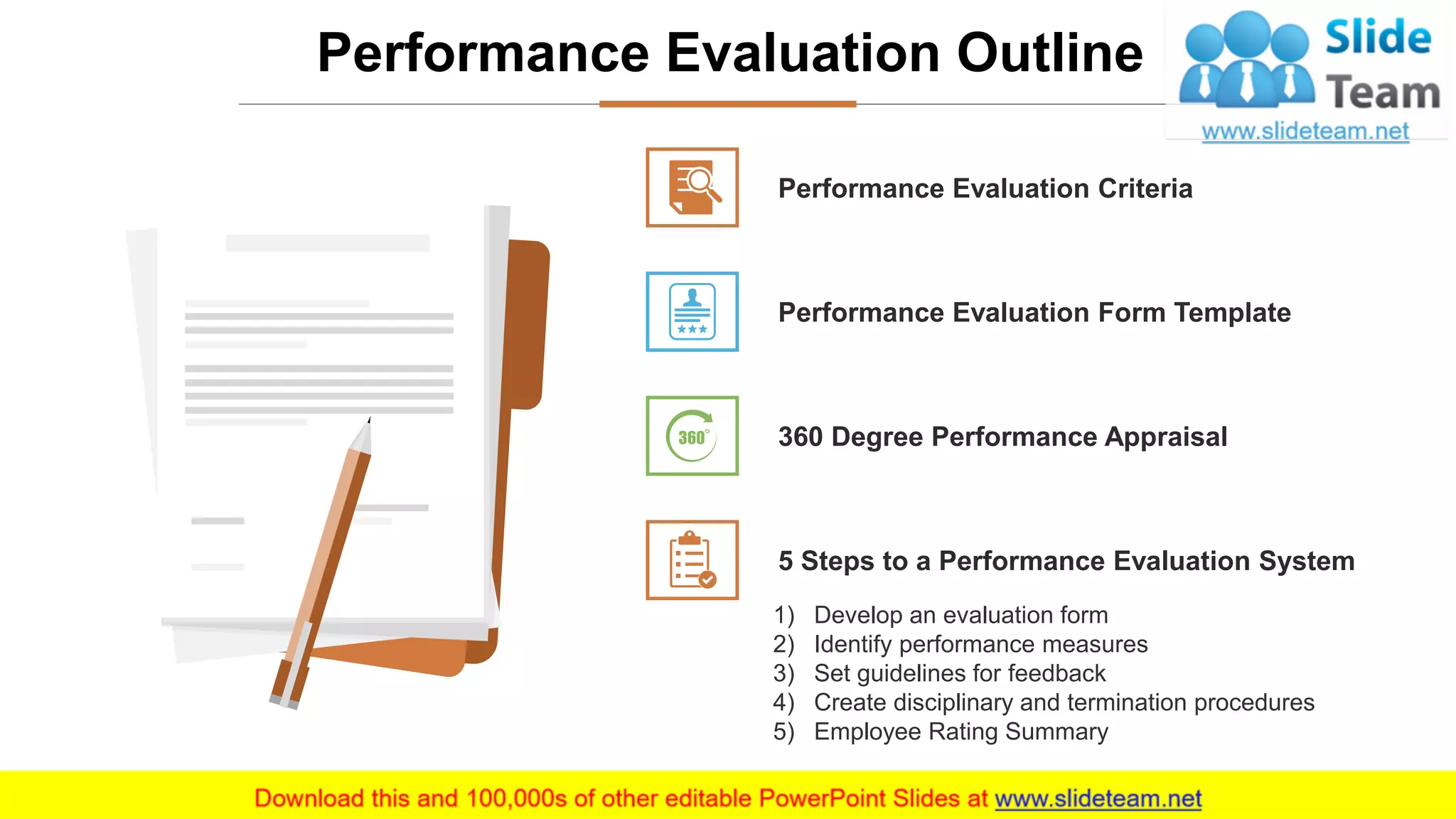 Performance Evaluation Outline

Slide Team
www.slideteam.net

Performance Evaluation Criteria

Performance Evaluation Form Template

360°

360 Degree Performance Appraisal

5 Steps to a Performance Evaluation System

1) Develop an evaluation form
2) Identify performance measures
3) Set guidelines for feedback
4) Create disciplinary and termination procedures
5) Employee Rating Summary

Download this and 100,000s of other editable PowerPoint Slides at www.slideteam.net